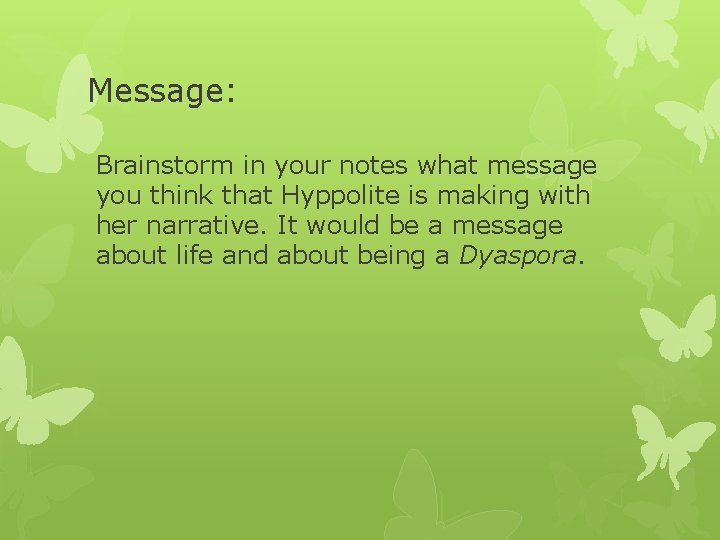 Message:

Brainstorm in your notes what message you think that Hyppolite is making with her narrative. It would be a message about life and about being a Dyaspora.